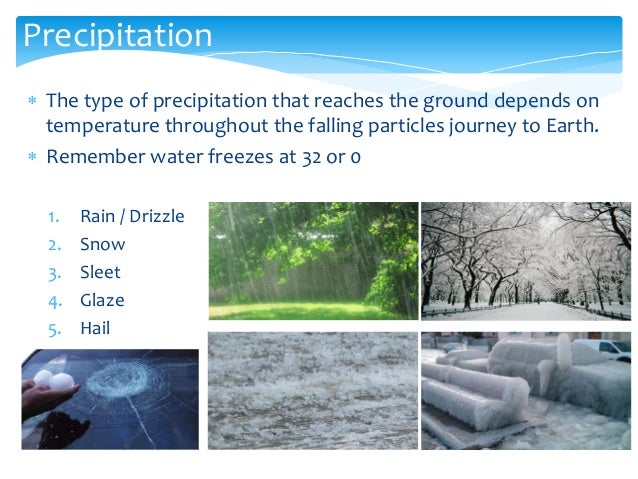 Precipitation

* The type of precipitation that reaches the ground depends on temperature throughout the falling particles journey to Earth.
* Remember water freezes at 32 or 0

1. Rain / Drizzle
2. Snow
3. Sleet
4. Glaze
5. Hail